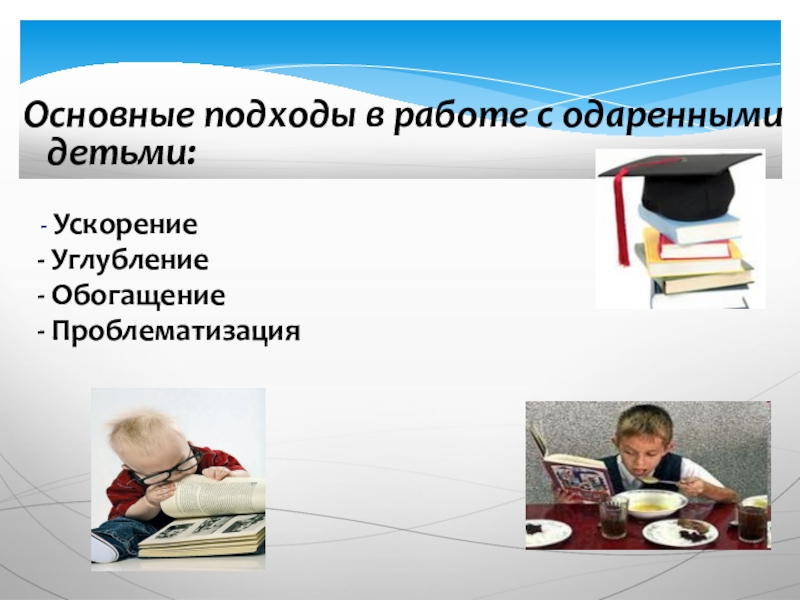 Основные подходы в работе с одаренными детьми:

- Ускорение
- Углубление
- Обогащение
- Проблематизация